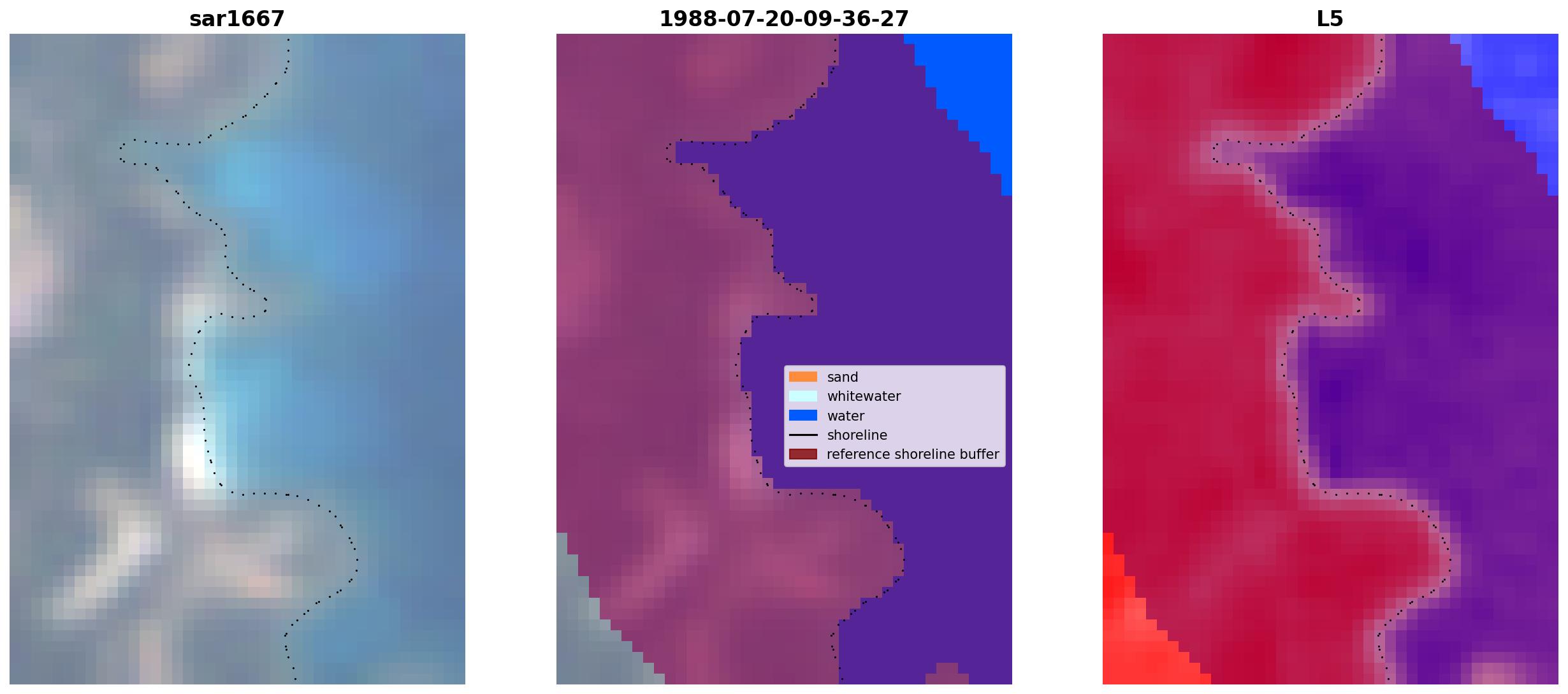 sar1667

1988-07-20-09-36-27

sand
whitewater
water
shoreline
reference shoreline buffer

L5